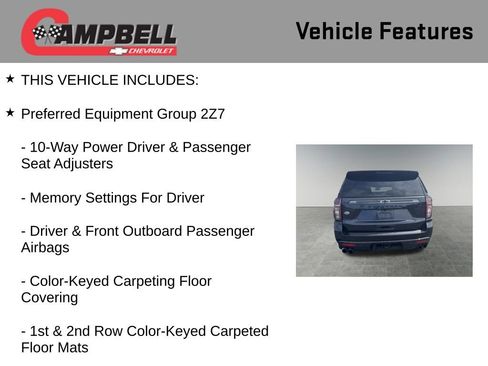 CAMPBELL
CHEVROLET

Vehicle Features

★ THIS VEHICLE INCLUDES:

★ Preferred Equipment Group 2Z7

- 10-Way Power Driver & Passenger Seat Adjusters

- Memory Settings For Driver

- Driver & Front Outboard Passenger Airbags

- Color-Keyed Carpeting Floor Covering

- 1st & 2nd Row Color-Keyed Carpeted Floor Mats